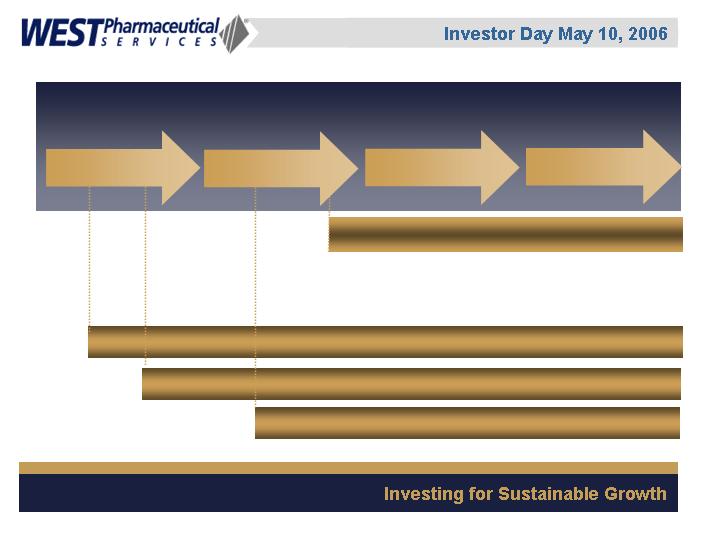 WEST Pharmaceutical SERVICES

Investor Day May 10, 2006

Investing for Sustainable Growth